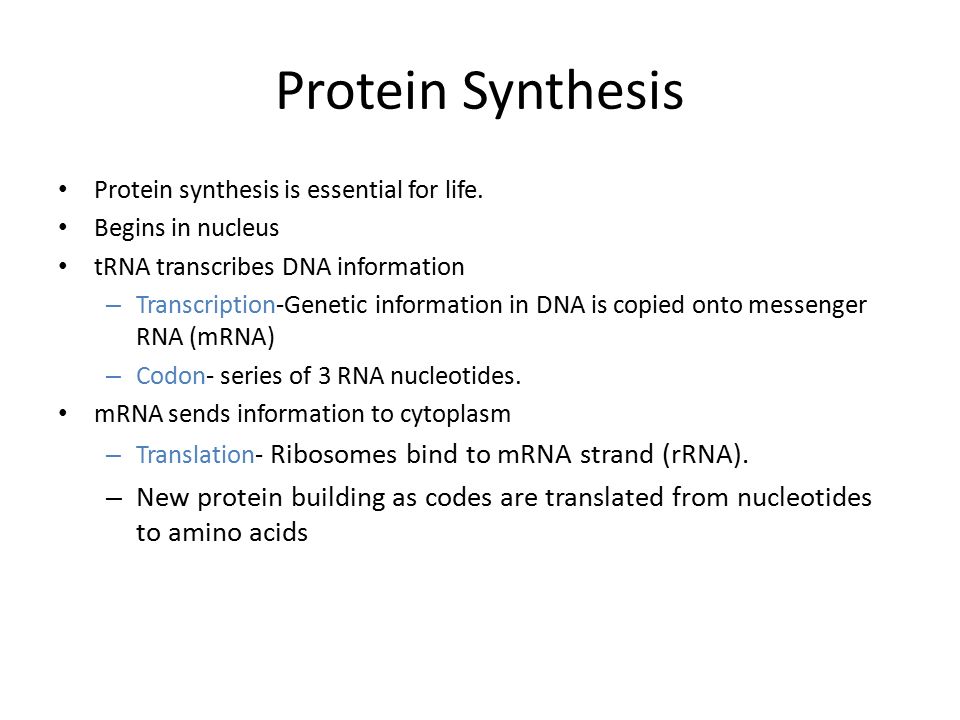 Protein Synthesis

• Protein synthesis is essential for life.
• Begins in nucleus
• tRNA transcribes DNA information
  – Transcription-Genetic information in DNA is copied onto messenger RNA (mRNA)
  – Codon- series of 3 RNA nucleotides.
• mRNA sends information to cytoplasm
  – Translation- Ribosomes bind to mRNA strand (rRNA).
  – New protein building as codes are translated from nucleotides to amino acids